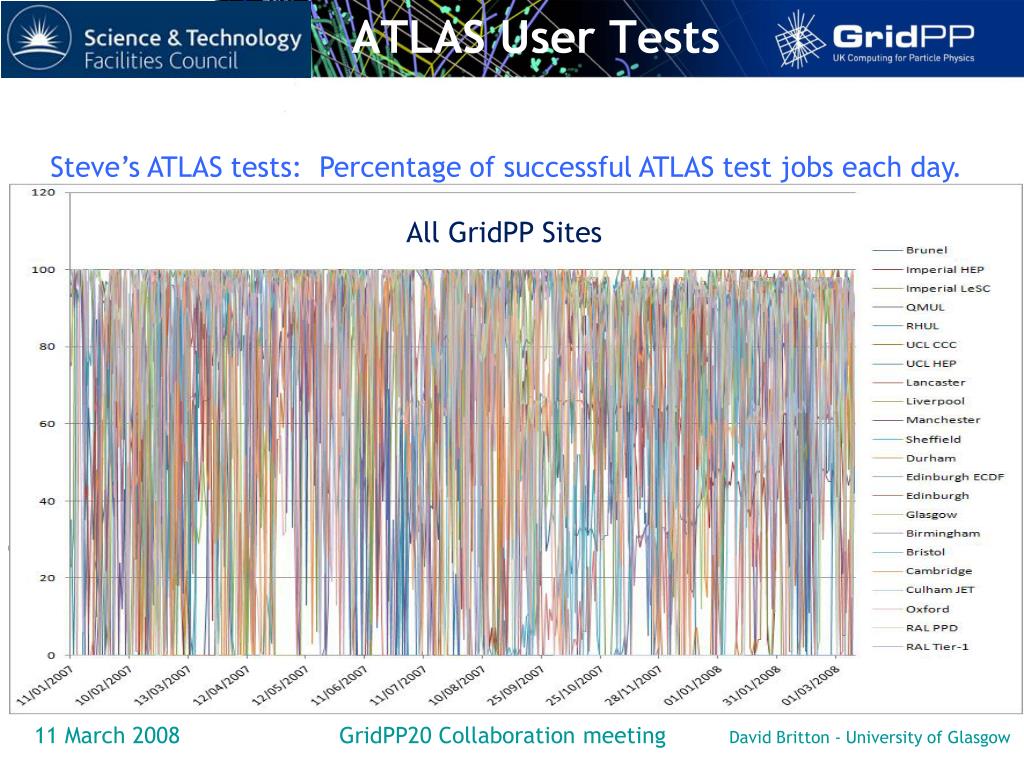 Science & Technology Facilities Council

ATLAS User Tests

GridPP
UK Computing for Particle Physics

Steve's ATLAS tests: Percentage of successful ATLAS test jobs each day.

All GridPP Sites

120
100
80
60
40
20
0

11/01/2007
10/02/2007
13/03/2007
12/04/2007
12/05/2007
11/06/2007
11/07/2007
10/08/2007
25/09/2007
25/10/2007
28/11/2007
01/01/2008
31/01/2008
01/03/2008

Brunel
Imperial HEP
Imperial LeSC
QMUL
RHUL
UCL CCC
UCL HEP
Lancaster
Liverpool
Manchester
Sheffield
Durham
Edinburgh ECDF
Edinburgh
Glasgow
Birmingham
Bristol
Cambridge
Culham JET
Oxford
RAL PPD
RAL Tier-1

11 March 2008

GridPP20 Collaboration meeting

David Britton - University of Glasgow